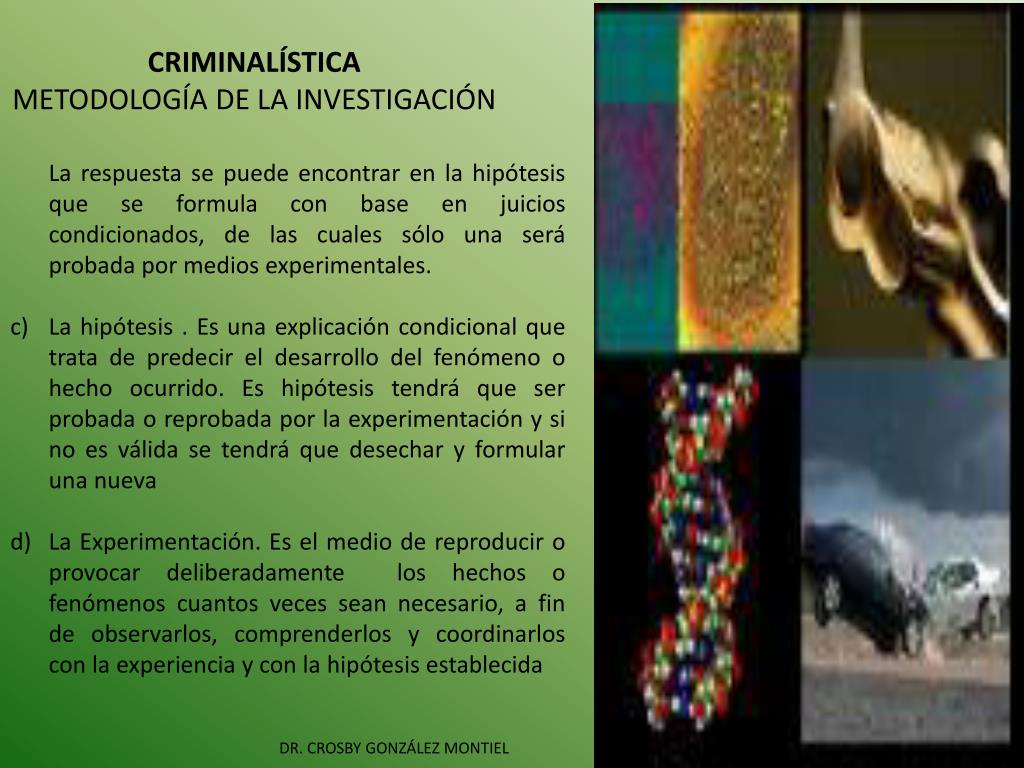 CRIMINALÍSTICA
METODOLOGÍA DE LA INVESTIGACIÓN

La respuesta se puede encontrar en la hipótesis que se formula con base en juicios condicionados, de las cuales sólo una será probada por medios experimentales.

c) La hipótesis . Es una explicación condicional que trata de predecir el desarrollo del fenómeno o hecho ocurrido. Es hipótesis tendrá que ser probada o reprobada por la experimentación y si no es válida se tendrá que desechar y formular una nueva

d) La Experimentación. Es el medio de reproducir o provocar deliberadamente los hechos o fenómenos cuantos veces sean necesario, a fin de observarlos, comprenderlos y coordinarlos con la experiencia y con la hipótesis establecida

DR. CROSBY GONZÁLEZ MONTIEL